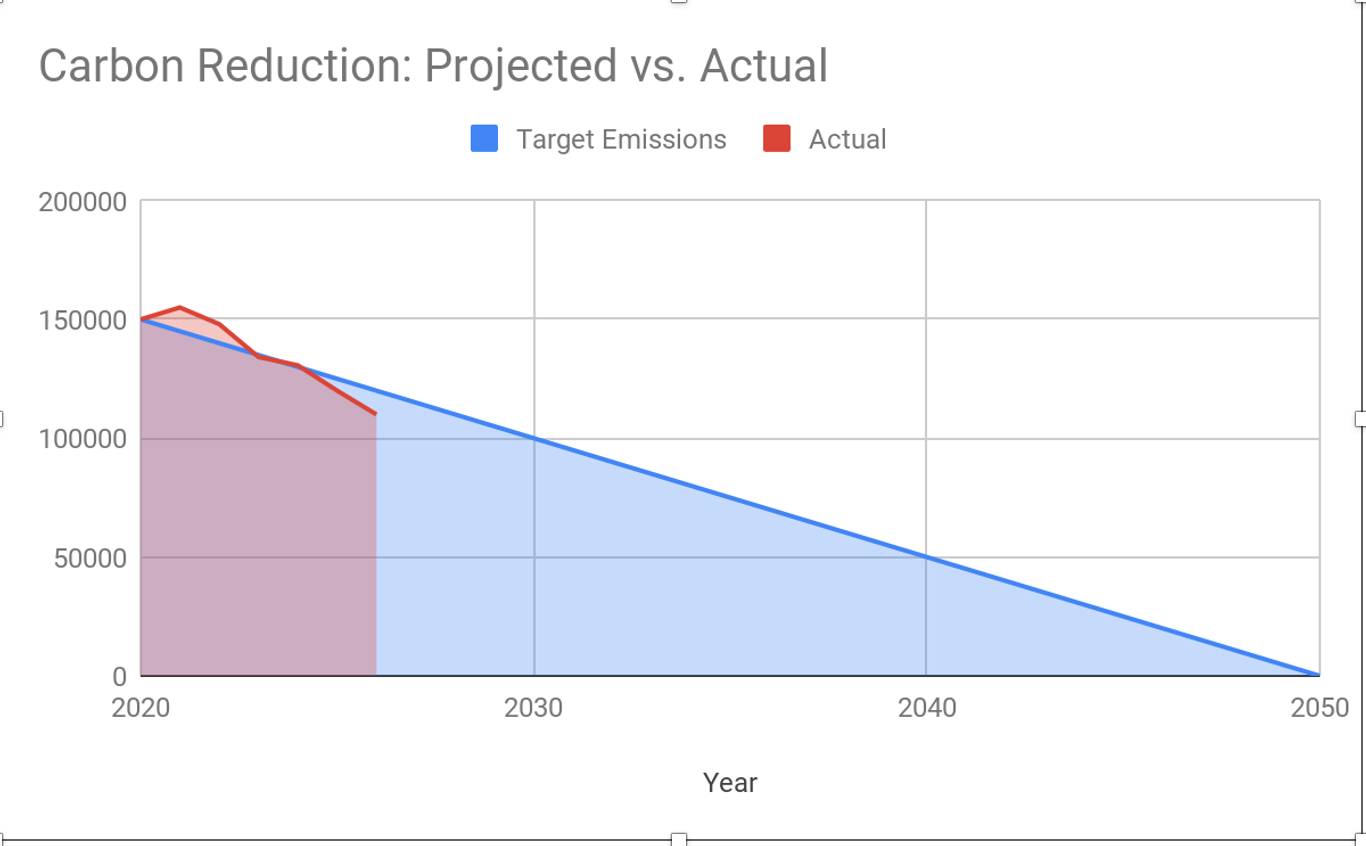 Carbon Reduction: Projected vs. Actual

Target Emissions
Actual

200000
150000
100000
50000
0

2020
2030
2040
2050

Year